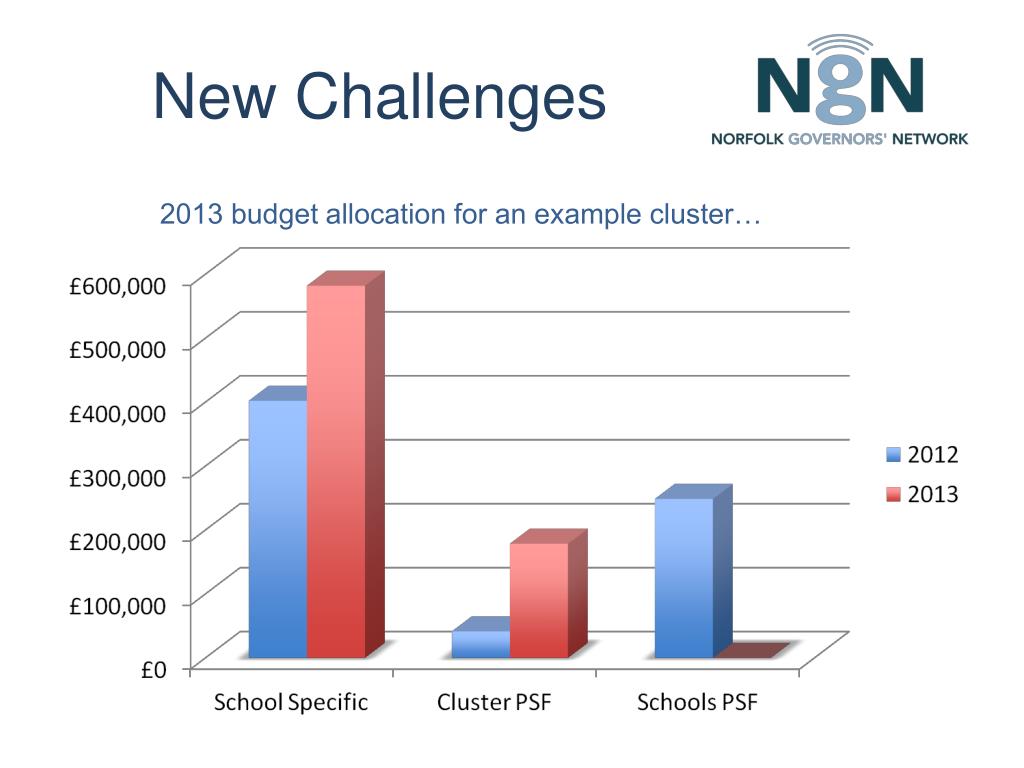 New Challenges

NgN
NORFOLK GOVERNORS' NETWORK

2013 budget allocation for an example cluster…

£600,000
£500,000
£400,000
£300,000
£200,000
£100,000
£0

School Specific
Cluster PSF
Schools PSF

2012
2013